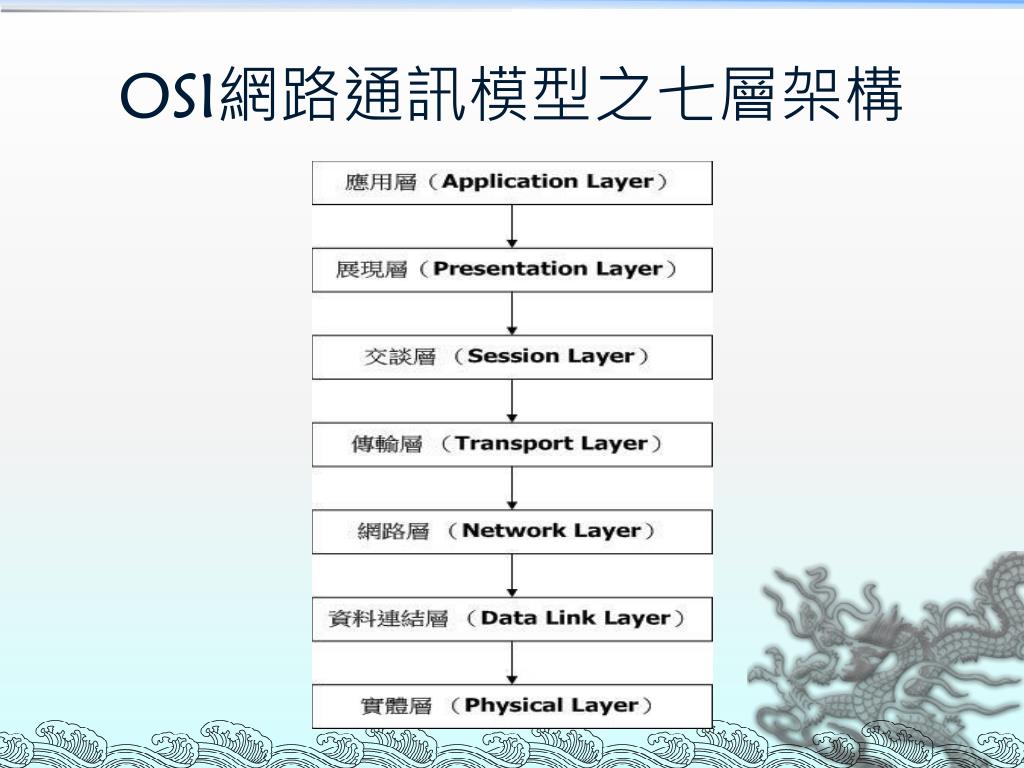 OSI網路通訊模型之七層架構

應用層（Application Layer）

展現層（Presentation Layer）

交談層 （Session Layer）

傳輸層 （Transport Layer）

網路層 （Network Layer）

資料連結層 （Data Link Layer）

實體層 （Physical Layer）